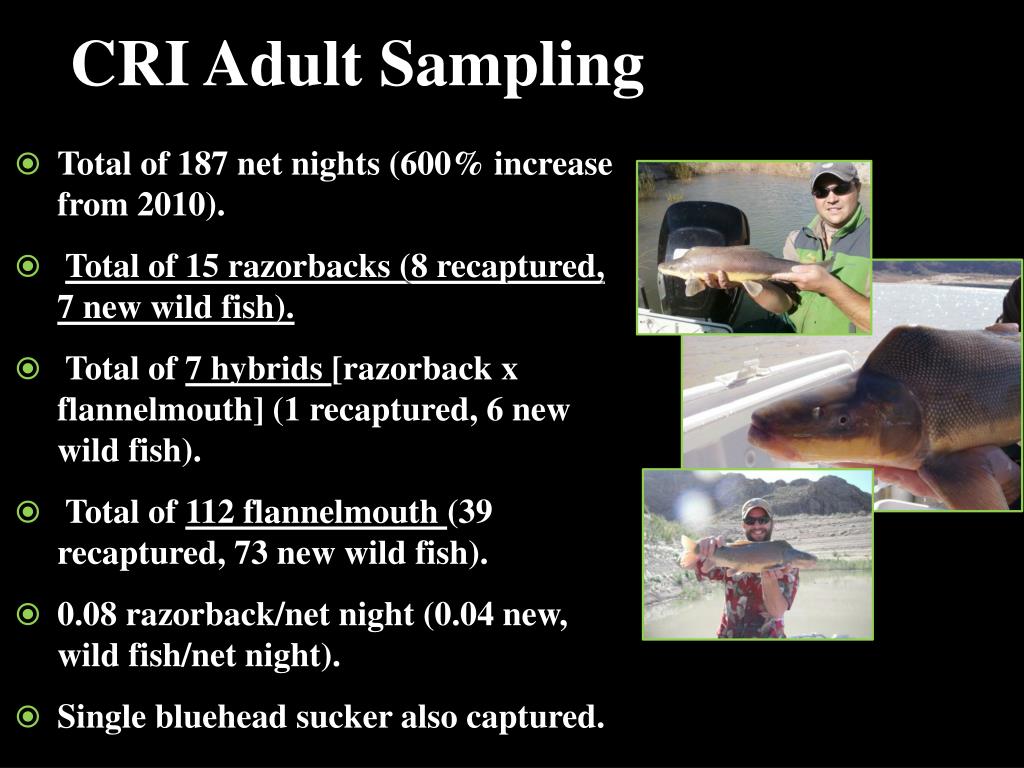 CRI Adult Sampling

Total of 187 net nights (600% increase from 2010).

Total of 15 razorbacks (8 recaptured, 7 new wild fish).

Total of 7 hybrids [razorback x flannelmouth] (1 recaptured, 6 new wild fish).

Total of 112 flannelmouth (39 recaptured, 73 new wild fish).

0.08 razorback/net night (0.04 new, wild fish/net night).

Single bluehead sucker also captured.